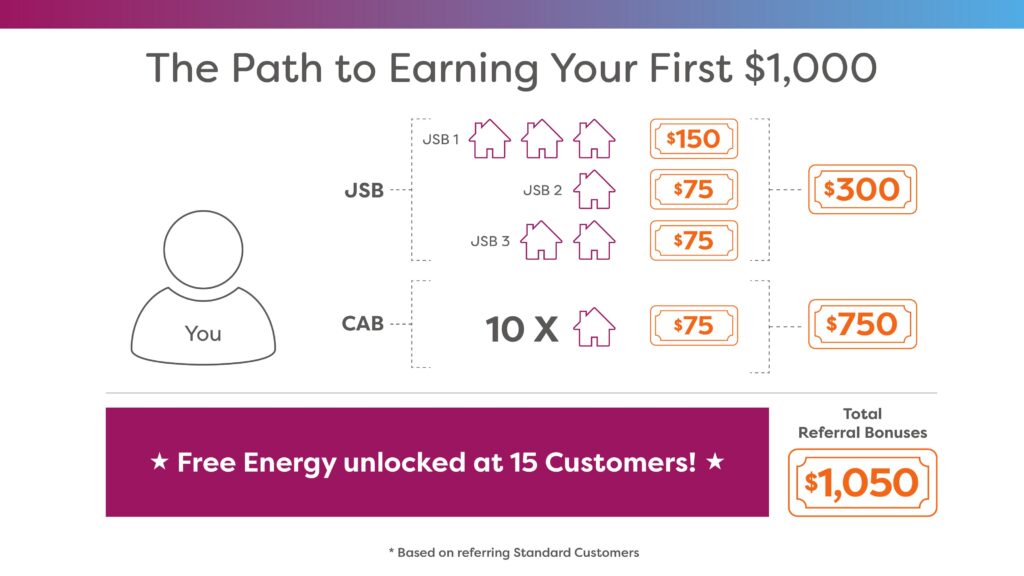 The Path to Earning Your First $1,000

You

JSB

JSB 1

$150

JSB 2

$75

JSB 3

$75

$300

CAB

10 X

$75

$750

★ Free Energy unlocked at 15 Customers! ★

Total Referral Bonuses

$1,050

* Based on referring Standard Customers